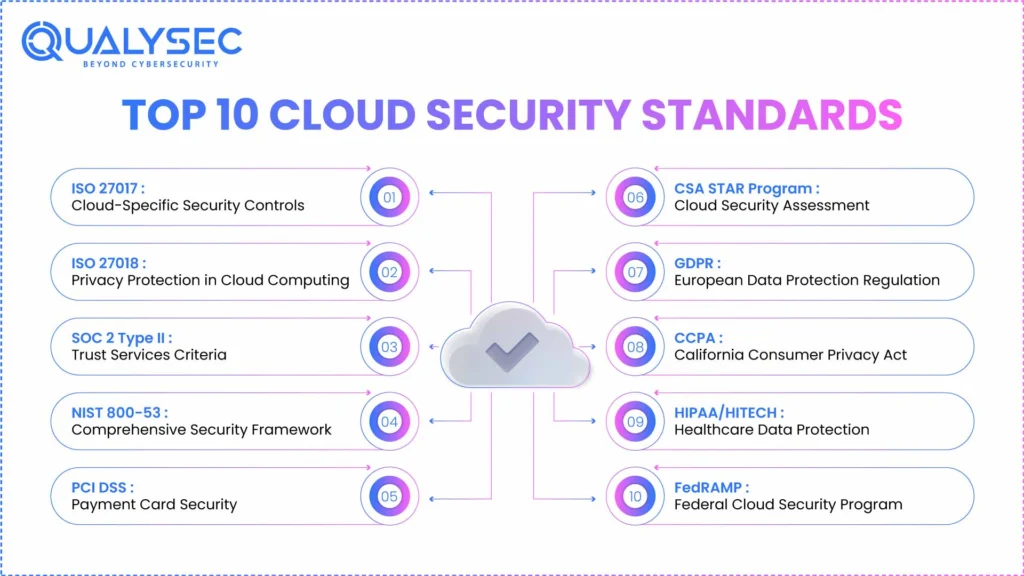 QUALYSEC
BEYOND CYBERSECURITY

TOP 10 CLOUD SECURITY STANDARDS

ISO 27017 :
Cloud-Specific Security Controls
01

ISO 27018 :
Privacy Protection in Cloud Computing
02

SOC 2 Type II :
Trust Services Criteria
03

NIST 800-53 :
Comprehensive Security Framework
04

PCI DSS :
Payment Card Security
05

06
CSA STAR Program :
Cloud Security Assessment

07
GDPR :
European Data Protection Regulation

08
CCPA :
California Consumer Privacy Act

09
HIPAA/HITECH :
Healthcare Data Protection

10
FedRAMP :
Federal Cloud Security Program